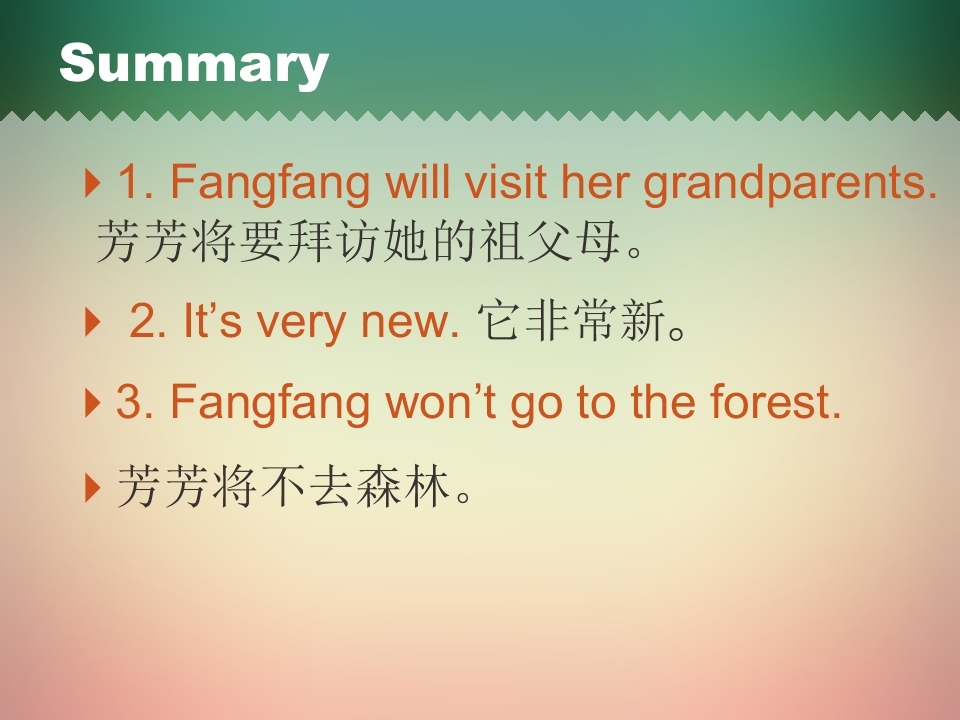 Summary

1. Fangfang will visit her grandparents. 芳芳将要拜访她的祖父母。

2. It’s very new. 它非常新。

3. Fangfang won’t go to the forest.

芳芳将不去森林。